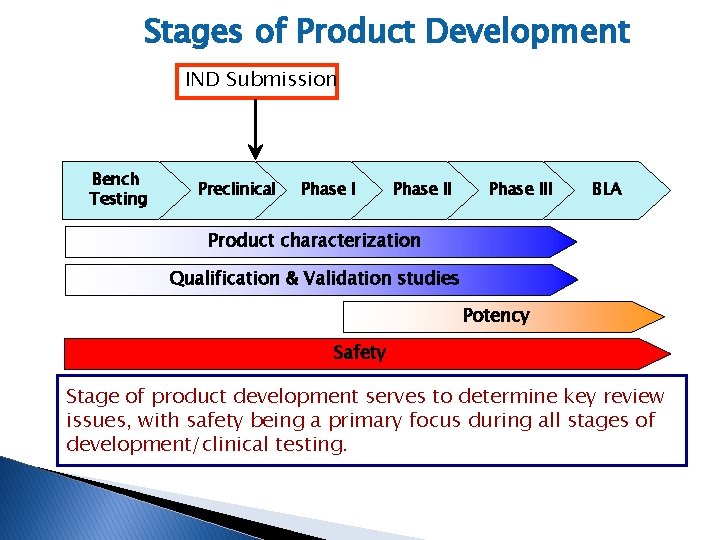 Stages of Product Development

IND Submission

Bench Testing

Preclinical

Phase I

Phase II

Phase III

BLA

Product characterization

Qualification & Validation studies

Potency

Safety

Stage of product development serves to determine key review issues, with safety being a primary focus during all stages of development/clinical testing.